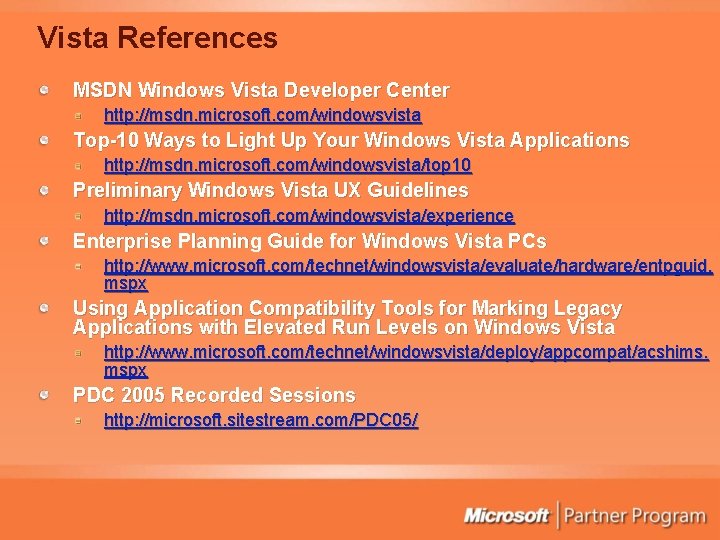 Vista References

MSDN Windows Vista Developer Center

http://msdn.microsoft.com/windowsvista

Top-10 Ways to Light Up Your Windows Vista Applications

http://msdn.microsoft.com/windowsvista/top10

Preliminary Windows Vista UX Guidelines

http://msdn.microsoft.com/windowsvista/experience

Enterprise Planning Guide for Windows Vista PCs

http://www.microsoft.com/technet/windowsvista/evaluate/hardware/entpguid.mspx

Using Application Compatibility Tools for Marking Legacy Applications with Elevated Run Levels on Windows Vista

http://www.microsoft.com/technet/windowsvista/deploy/appcompat/acshims.mspx

PDC 2005 Recorded Sessions

http://microsoft.sitestream.com/PDC05/

Microsoft | Partner Program